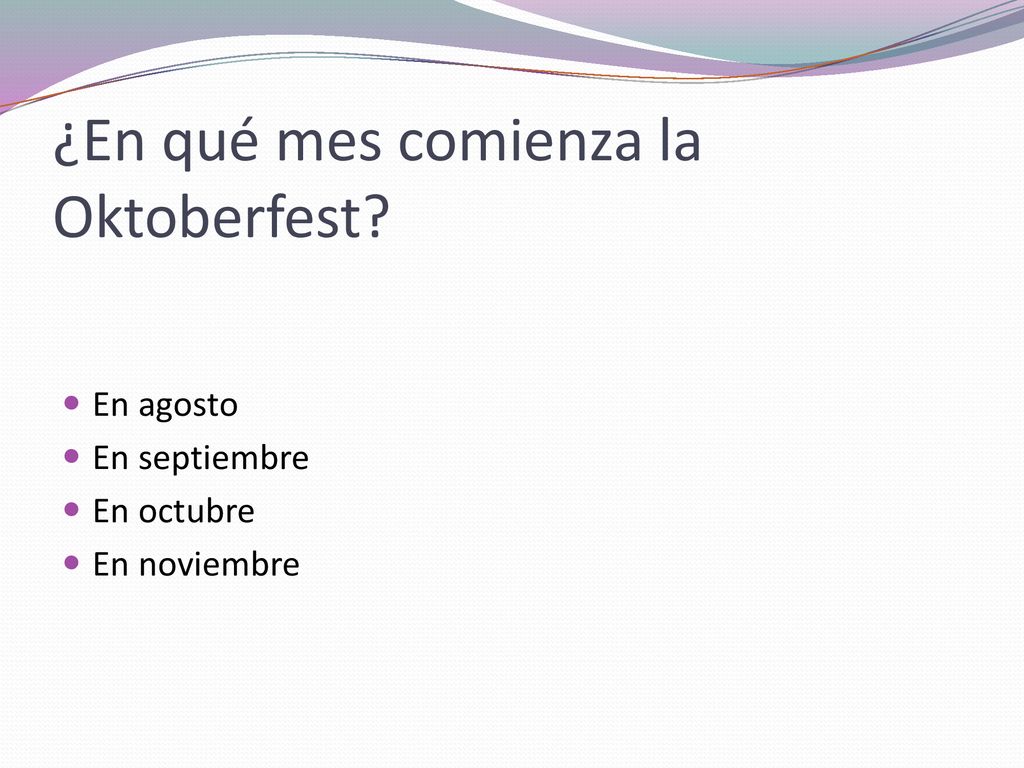 ¿En qué mes comienza la Oktoberfest?

- En agosto
- En septiembre
- En octubre
- En noviembre